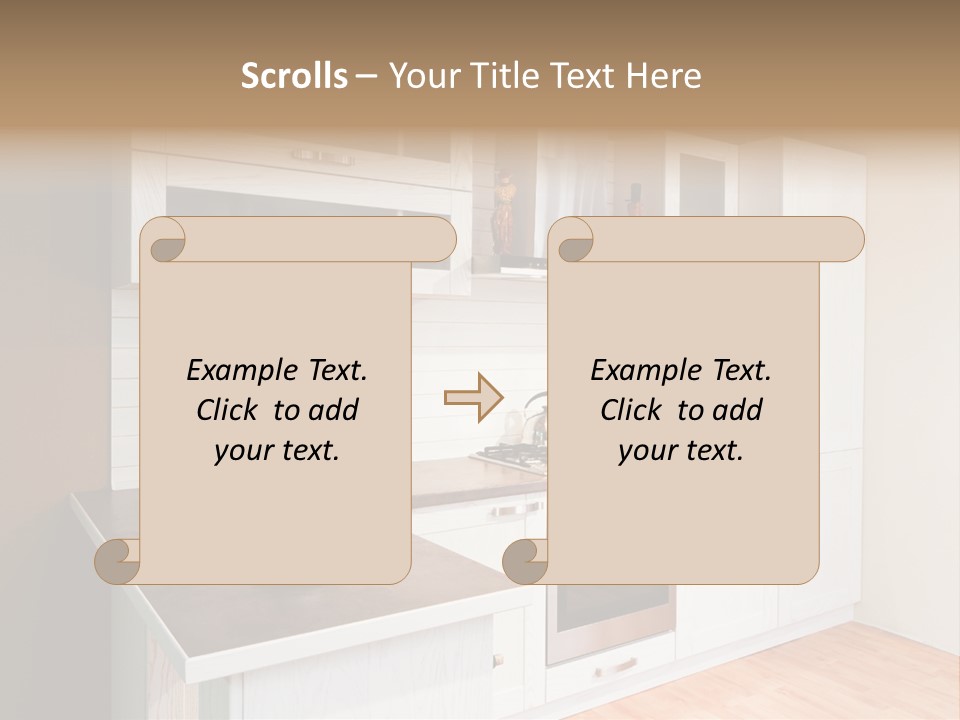 Scrolls – Your Title Text Here

Example Text. Click to add your text.

Example Text. Click to add your text.